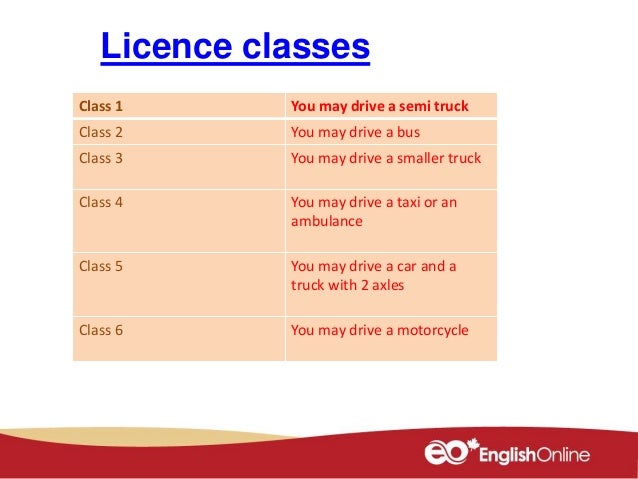 Licence classes

| Class 1 | You may drive a semi truck |
|---|---|
| Class 2 | You may drive a bus |
| Class 3 | You may drive a smaller truck |
| Class 4 | You may drive a taxi or an ambulance |
| Class 5 | You may drive a car and a truck with 2 axles |
| Class 6 | You may drive a motorcycle |

eo EnglishOnline